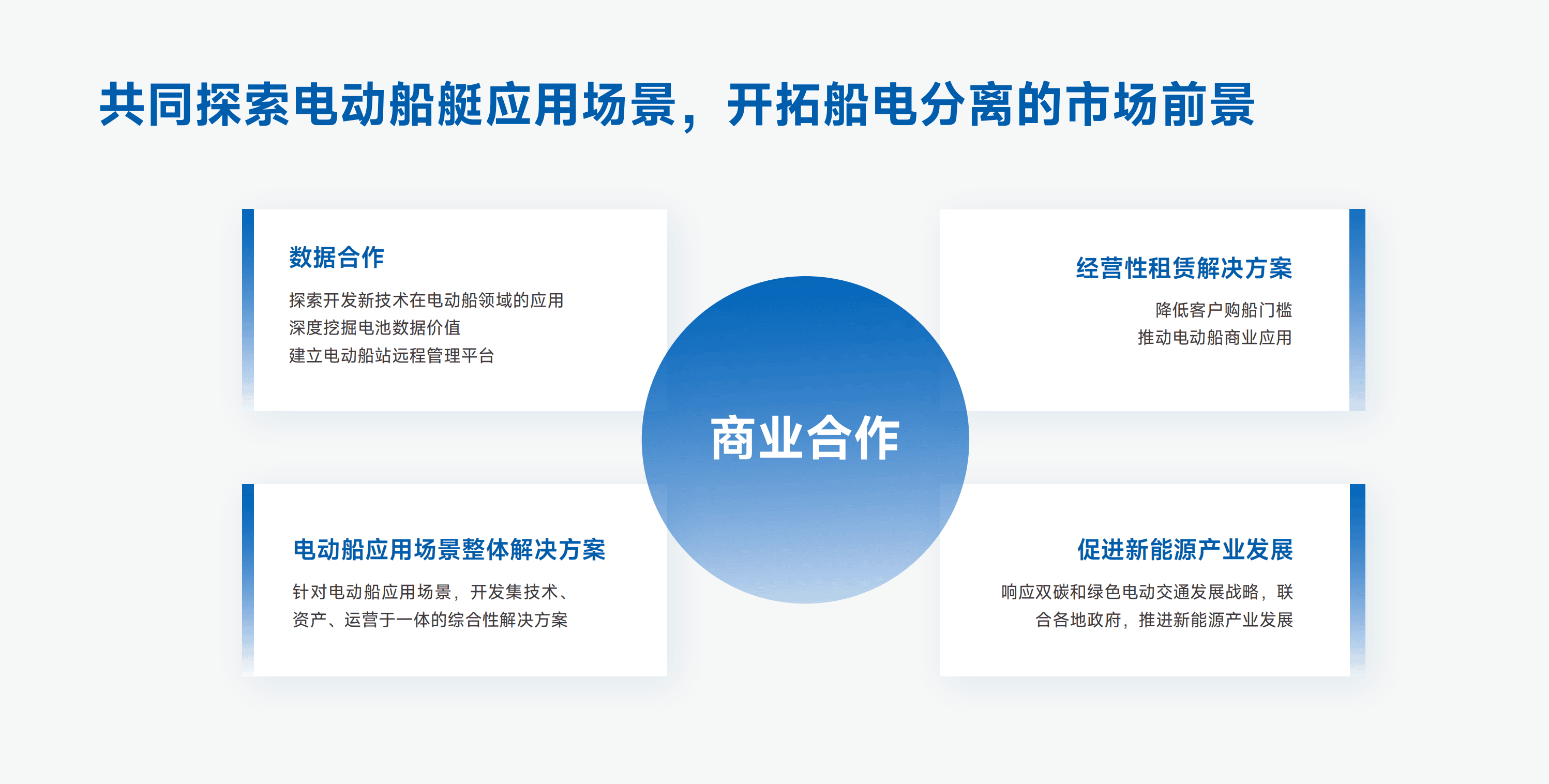 共同探索电动船艇应用场景，开拓船电分离的市场前景

数据合作

探索开发新技术在电动船领域的应用
深度挖掘电池数据价值
建立电动船站远程管理平台

经营性租赁解决方案

降低客户购船门槛
推动电动船商业应用

商业合作

电动船应用场景整体解决方案

针对电动船应用场景，开发集技术、资产、运营于一体的综合性解决方案

促进新能源产业发展

响应双碳和绿色电动交通发展战略，联合各地政府，推进新能源产业发展